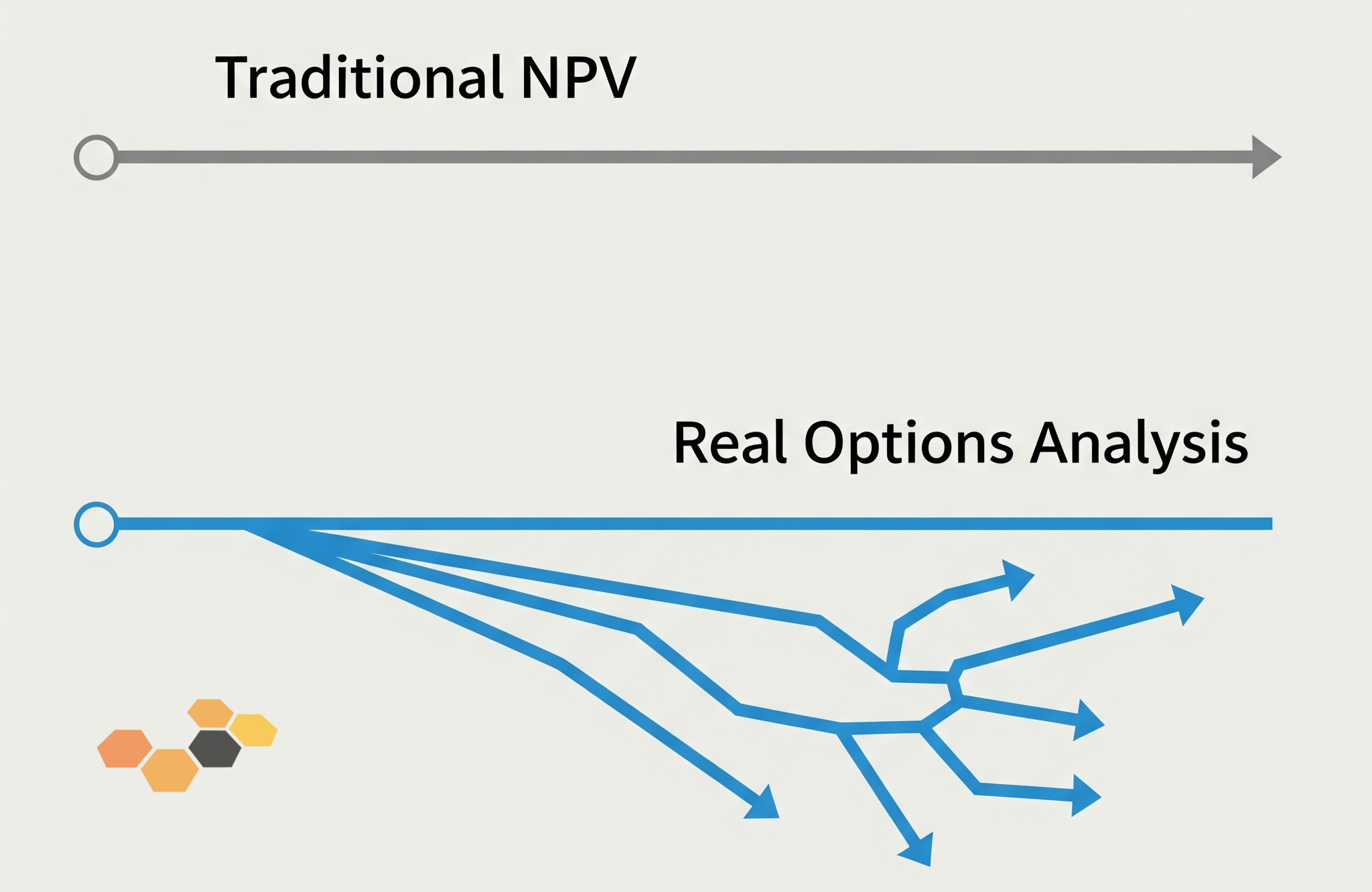 Traditional NPV

Real Options Analysis